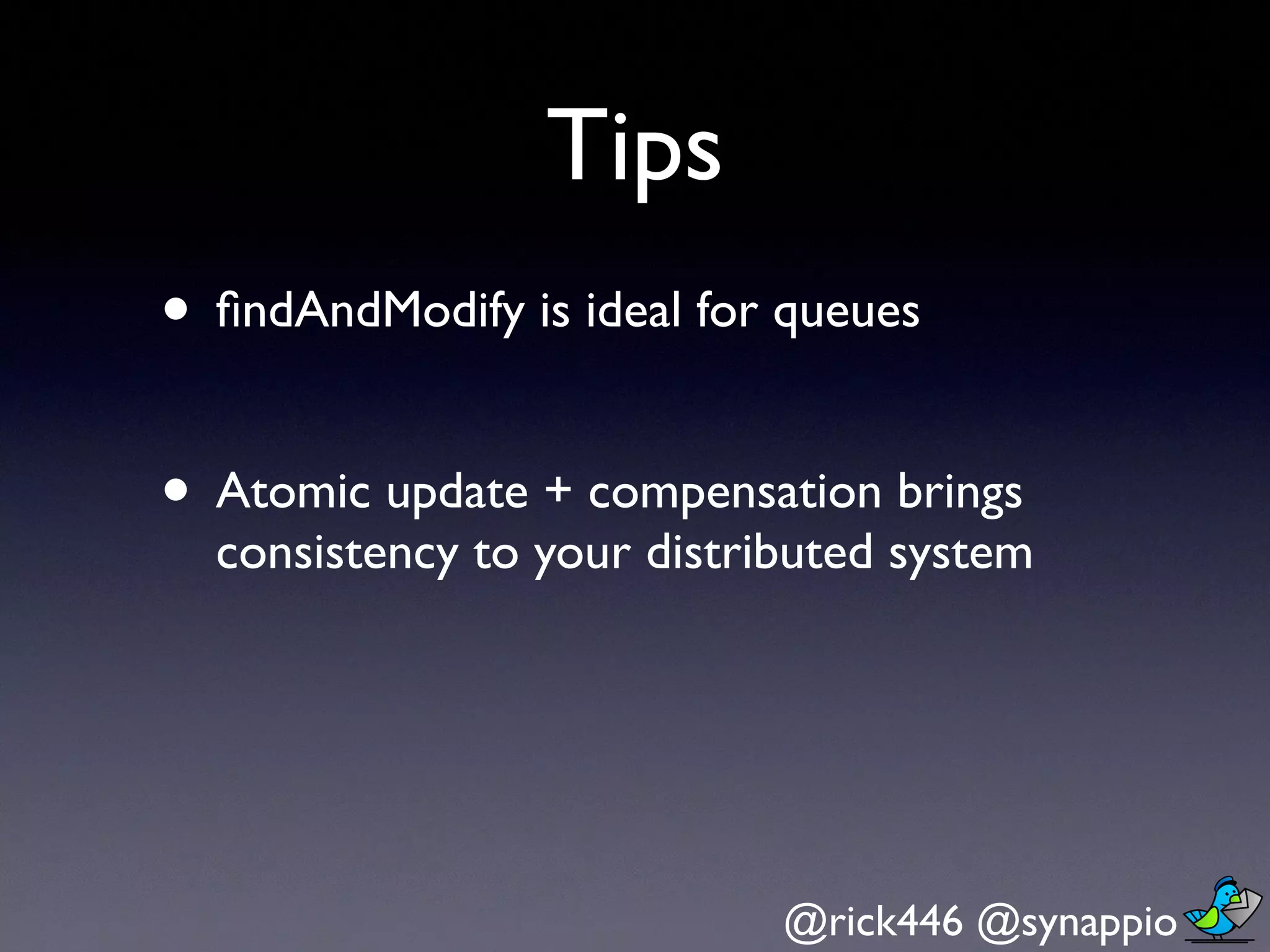 Tips

• findAndModify is ideal for queues

• Atomic update + compensation brings consistency to your distributed system

@rick446 @synappio